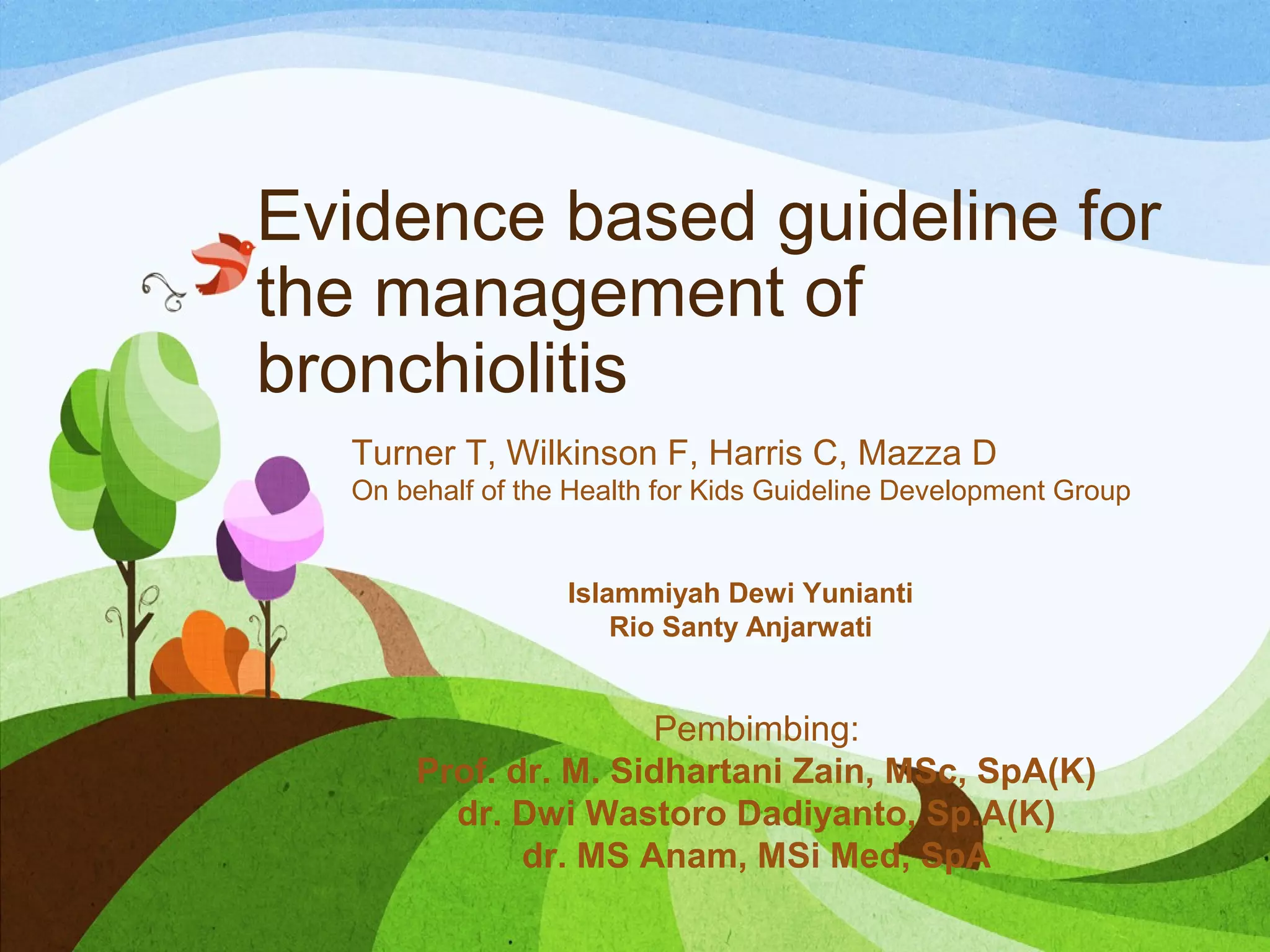 Evidence based guideline for the management of bronchiolitis

Turner T, Wilkinson F, Harris C, Mazza D
On behalf of the Health for Kids Guideline Development Group

Islammiyah Dewi Yunianti
Rio Santy Anjarwati

Pembimbing:
Prof. dr. M. Sidhartani Zain, MSc, SpA(K)
dr. Dwi Wastoro Dadiyanto, Sp.A(K)
dr. MS Anam, MSi Med, SpA